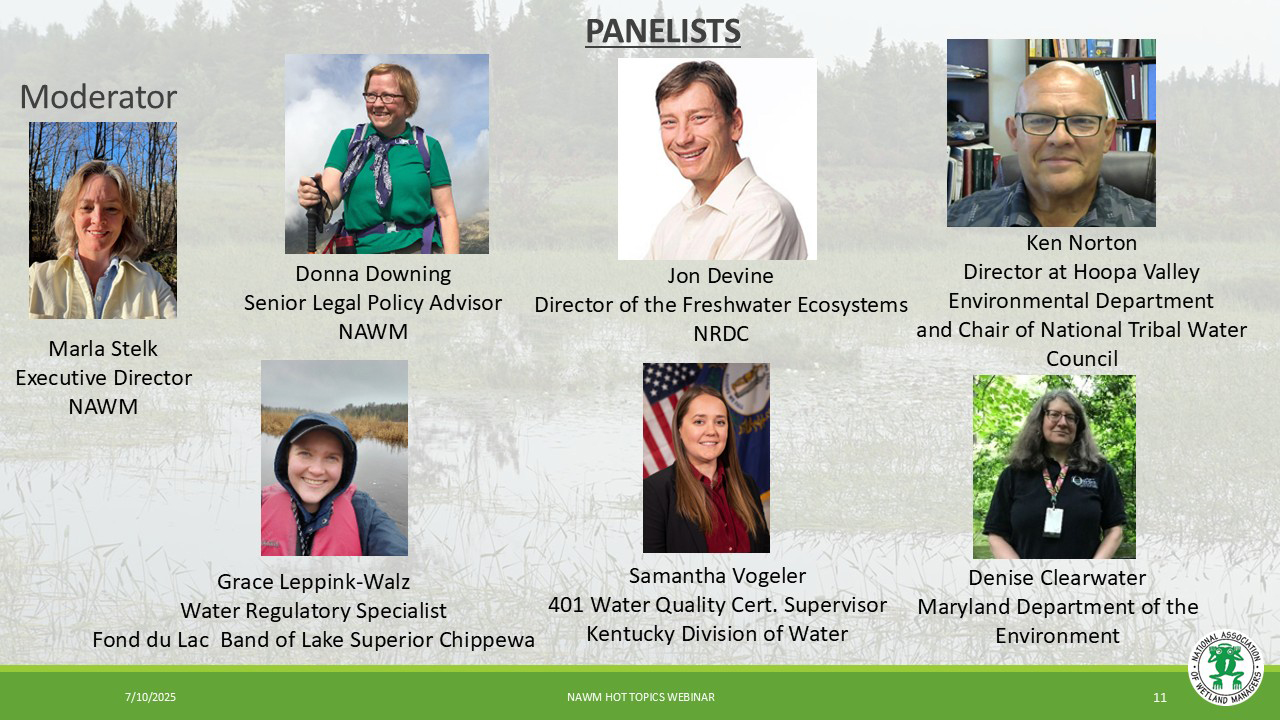 PANELISTS

Moderator

Marla Stelk
Executive Director
NAWM

Donna Downing
Senior Legal Policy Advisor
NAWM

Jon Devine
Director of the Freshwater Ecosystems
NRDC

Ken Norton
Director at Hoopa Valley Environmental Department and Chair of National Tribal Water Council

Grace Leppink-Walz
Water Regulatory Specialist
Fond du Lac Band of Lake Superior Chippewa

Samantha Vogeler
401 Water Quality Cert. Supervisor
Kentucky Division of Water

Denise Clearwater
Maryland Department of the Environment

7/10/2025

NAWM HOT TOPICS WEBINAR

11

NATIONAL ASSOCIATION OF WETLAND MANAGERS